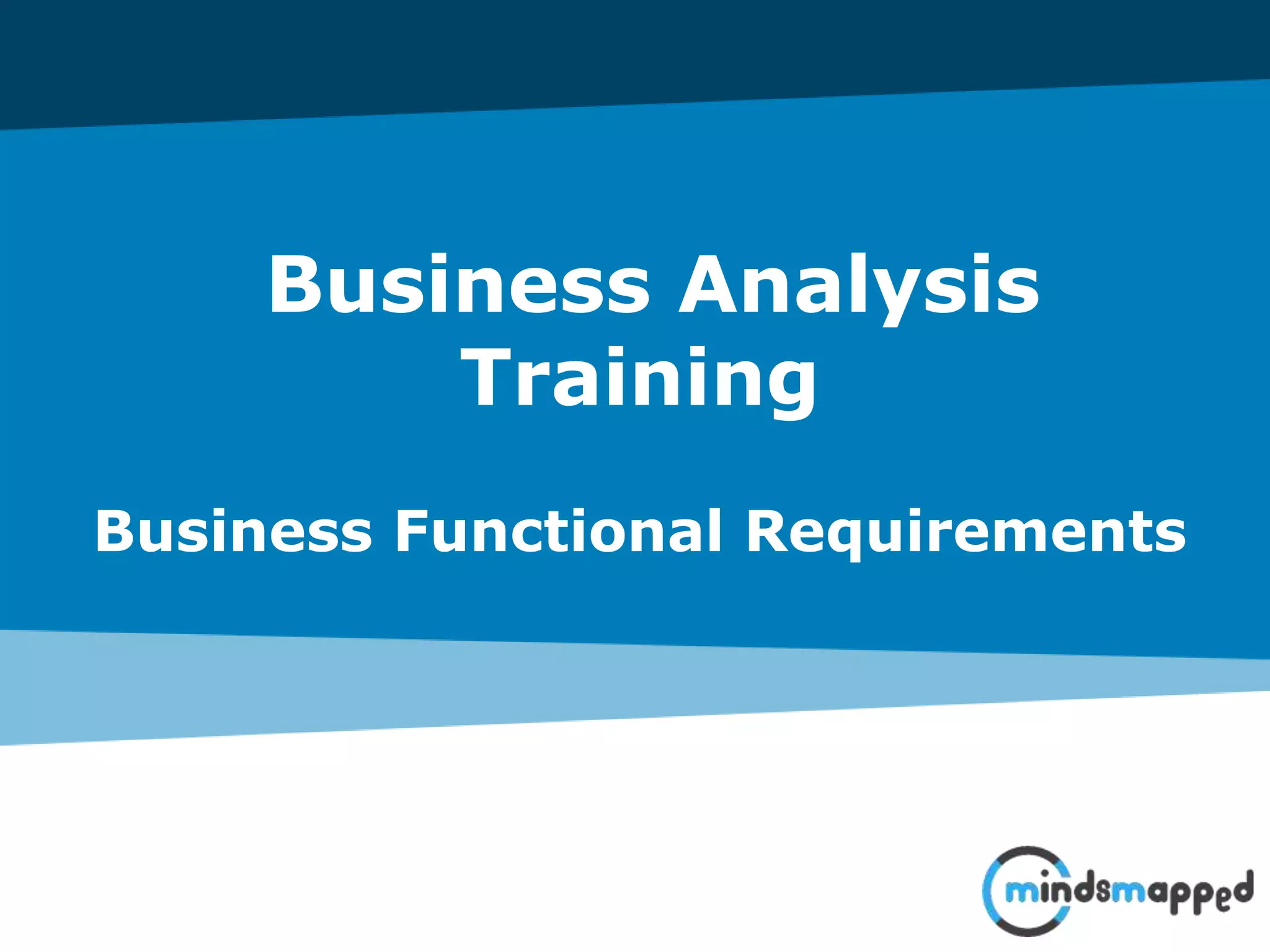 Business Analysis Training

Business Functional Requirements

mindsmapped